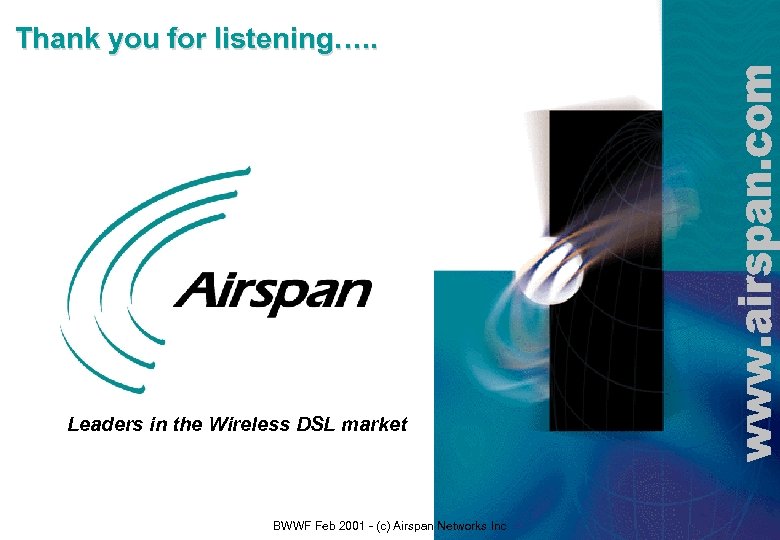 Thank you for listening…..

Airspan

Leaders in the Wireless DSL market

www.airspan.com

BWWF Feb 2001 - (c) Airspan Networks Inc